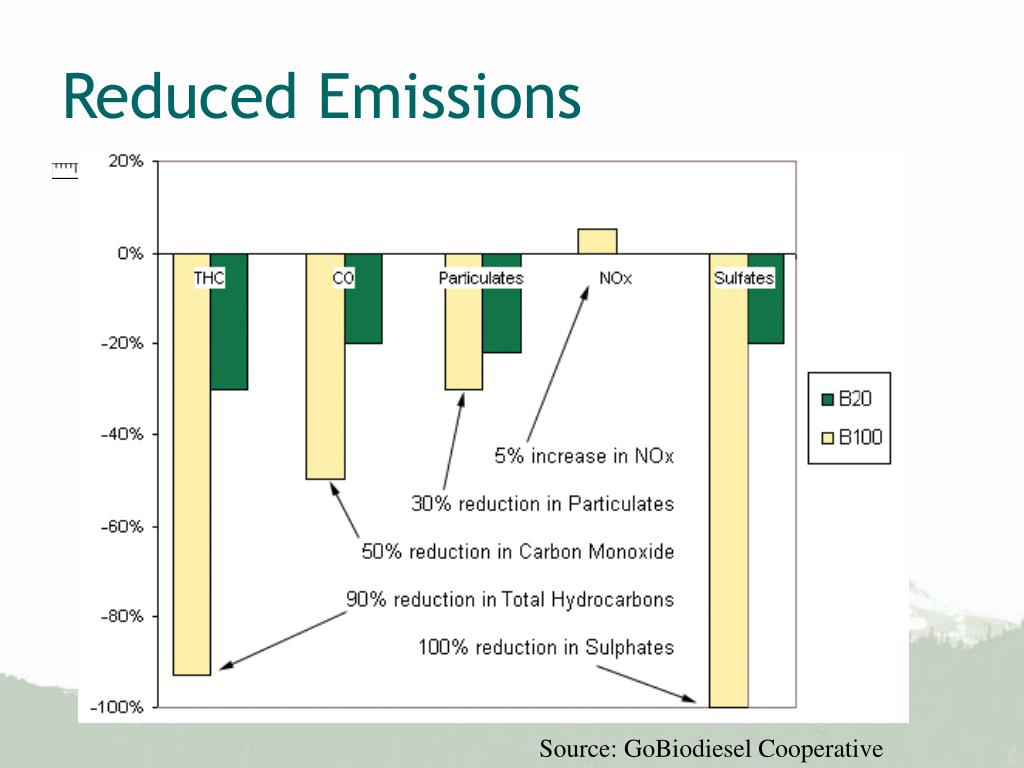 Reduced Emissions

20%
0%
-20%
-40%
-60%
-80%
-100%

THC
CO
Particulates
NOx
Sulfates

B20
B100

5% increase in NOx
30% reduction in Particulates
50% reduction in Carbon Monoxide
90% reduction in Total Hydrocarbons
100% reduction in Sulphates

Source: GoBiodiesel Cooperative